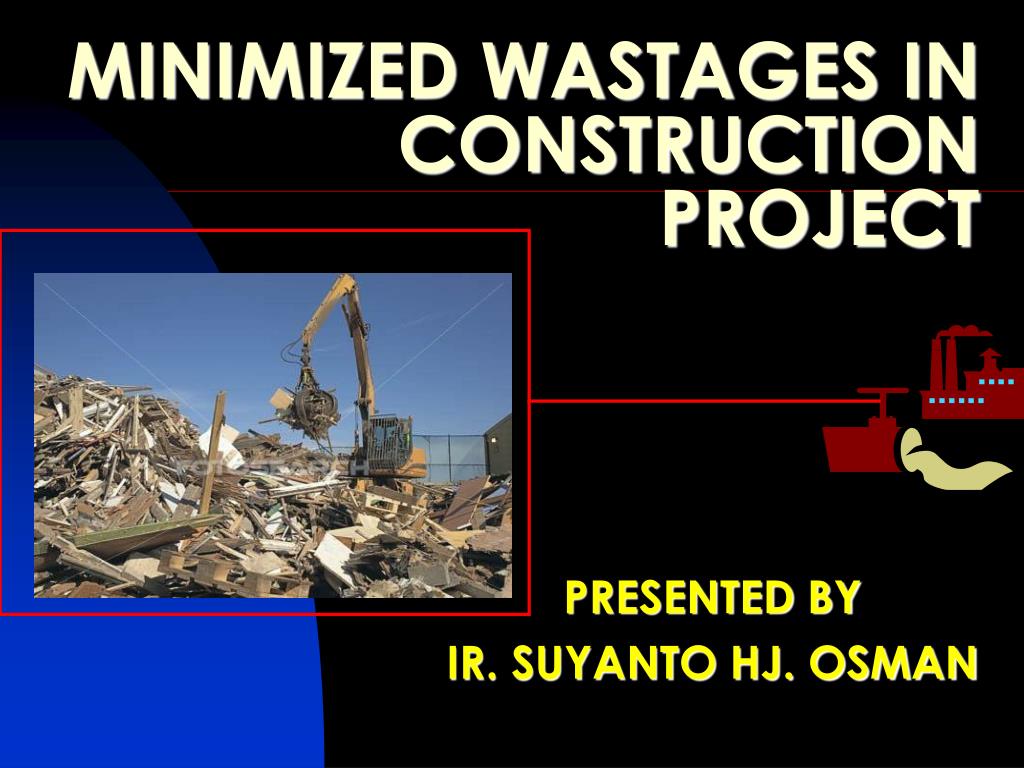 MINIMIZED WASTAGES IN CONSTRUCTION PROJECT

PRESENTED BY
IR. SUYANTO HJ. OSMAN